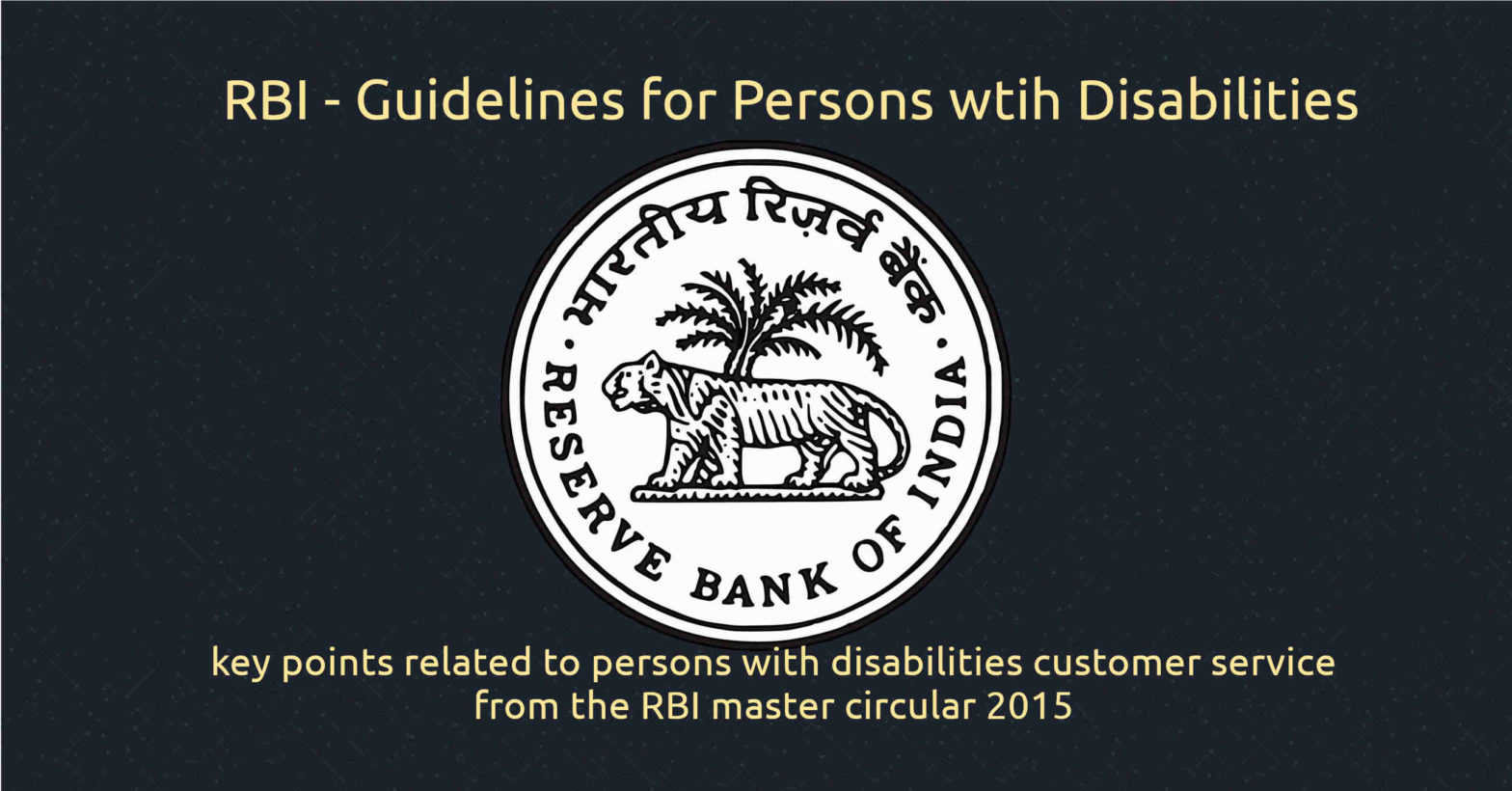 RBI - Guidelines for Persons wtih Disabilities

भारतीय रिज़र्व बैंक

RESERVE BANK OF INDIA

key points related to persons with disabilities customer service from the RBI master circular 2015